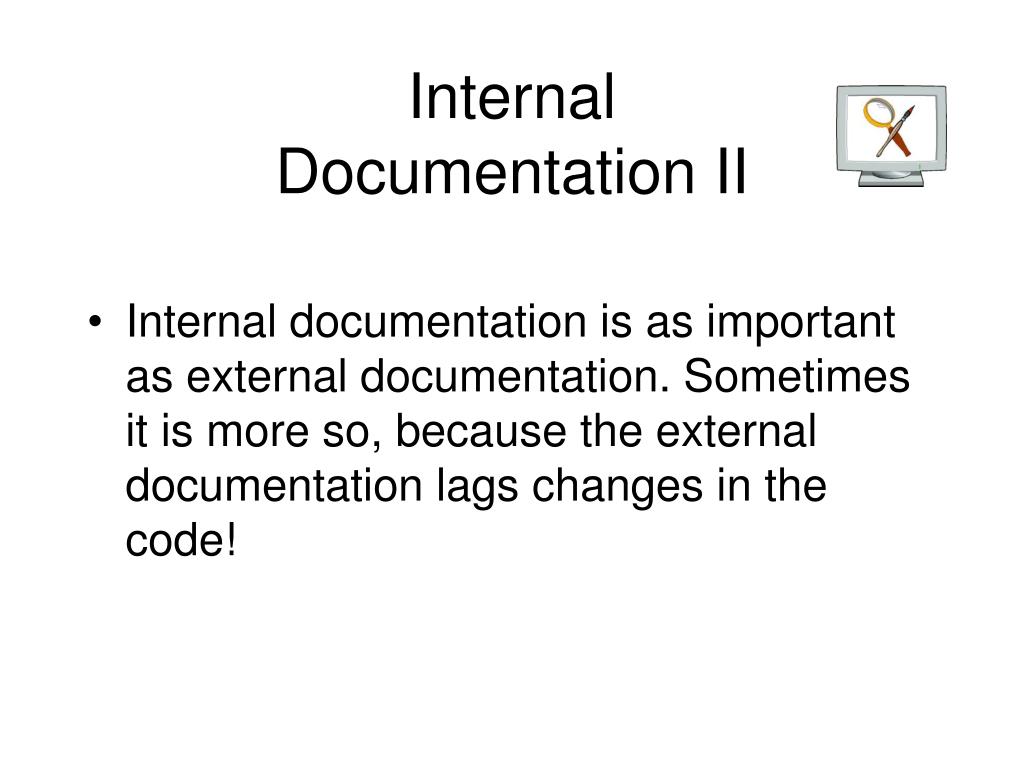 Internal Documentation II

• Internal documentation is as important as external documentation. Sometimes it is more so, because the external documentation lags changes in the code!